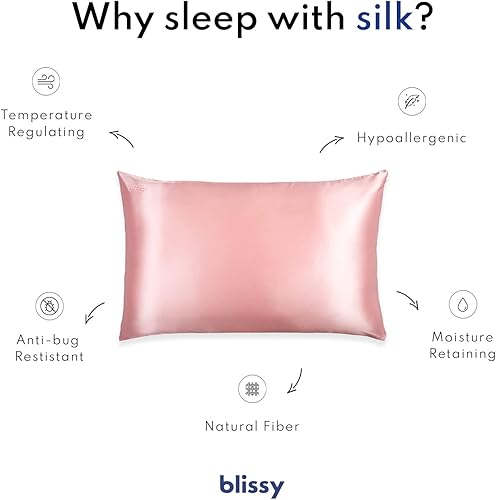 Why sleep with silk?

Temperature Regulating

Hypoallergenic

Anti-bug Restistant

Moisture Retaining

Natural Fiber

blissy